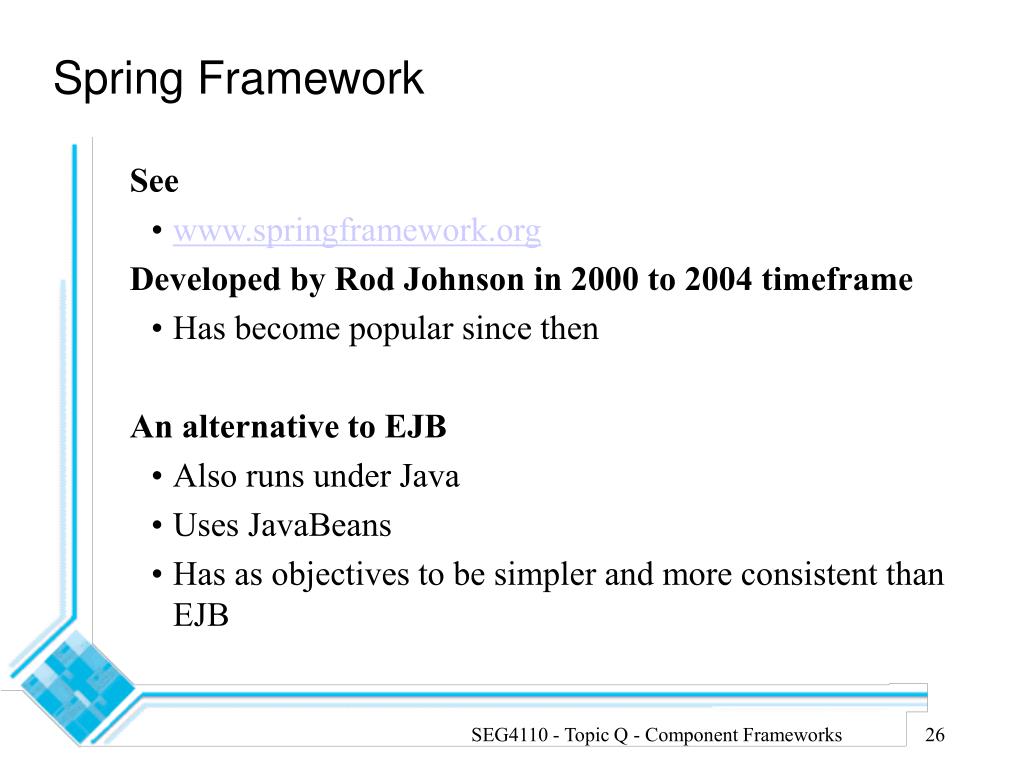 Spring Framework

See

• www.springframework.org

Developed by Rod Johnson in 2000 to 2004 timeframe

• Has become popular since then

An alternative to EJB

• Also runs under Java

• Uses JavaBeans

• Has as objectives to be simpler and more consistent than EJB

SEG4110 - Topic Q - Component Frameworks

26